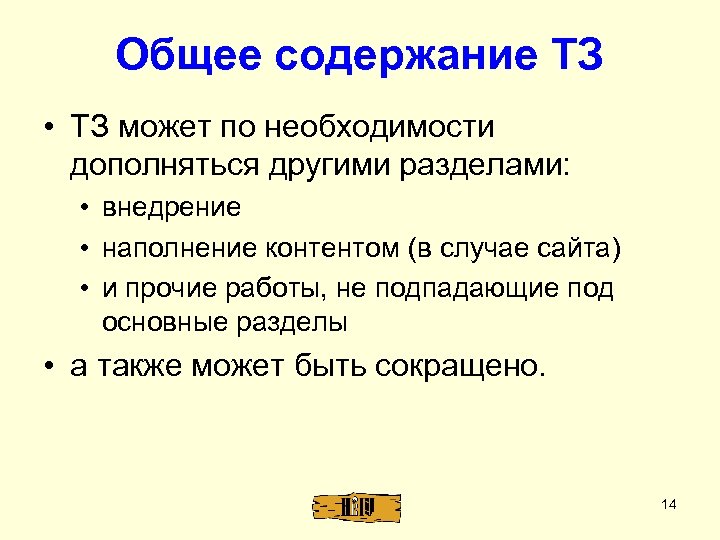 Общее содержание ТЗ

• ТЗ может по необходимости дополняться другими разделами:

• внедрение

• наполнение контентом (в случае сайта)

• и прочие работы, не подпадающие под основные разделы

• а также может быть сокращено.

14